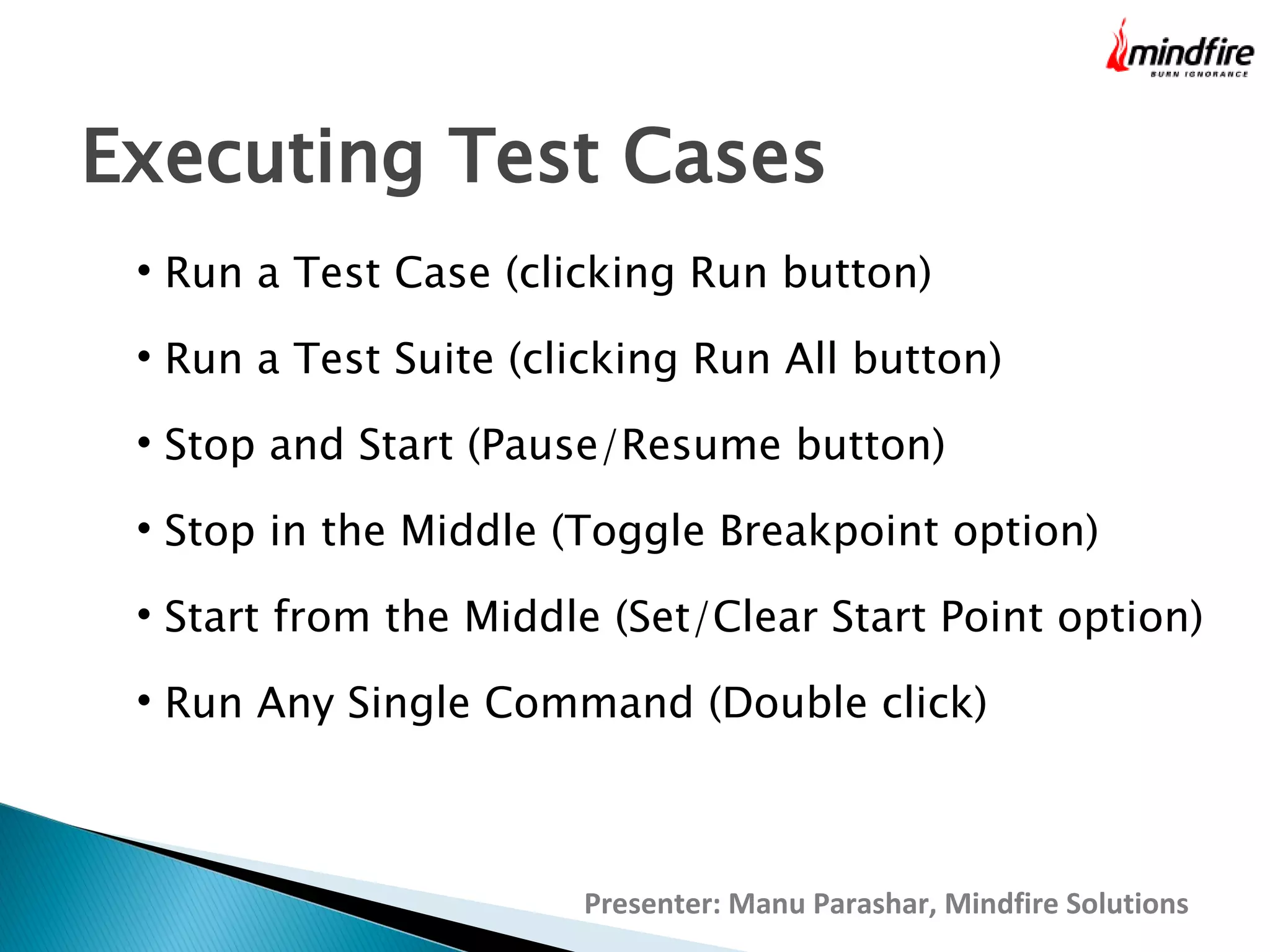 mindfire
BURN IGNORANCE

Executing Test Cases

• Run a Test Case (clicking Run button)

• Run a Test Suite (clicking Run All button)

• Stop and Start (Pause/Resume button)

• Stop in the Middle (Toggle Breakpoint option)

• Start from the Middle (Set/Clear Start Point option)

• Run Any Single Command (Double click)

Presenter: Manu Parashar, Mindfire Solutions